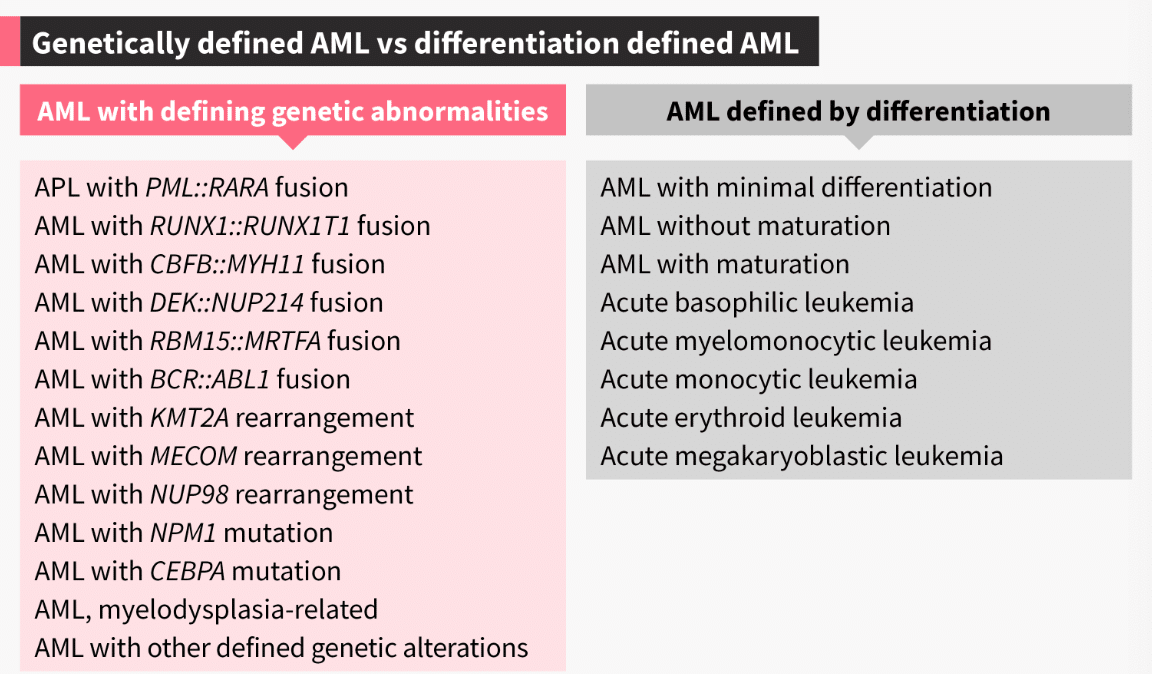 Genetically defined AML vs differentiation defined AML

AML with defining genetic abnormalities

APL with PML::RARA fusion
AML with RUNX1::RUNX1T1 fusion
AML with CBFB::MYH11 fusion
AML with DEK::NUP214 fusion
AML with RBM15::MRTFA fusion
AML with BCR::ABL1 fusion
AML with KMT2A rearrangement
AML with MECOM rearrangement
AML with NUP98 rearrangement
AML with NPM1 mutation
AML with CEBPA mutation
AML, myelodysplasia-related
AML with other defined genetic alterations

AML defined by differentiation

AML with minimal differentiation
AML without maturation
AML with maturation
Acute basophilic leukemia
Acute myelomonocytic leukemia
Acute monocytic leukemia
Acute erythroid leukemia
Acute megakaryoblastic leukemia